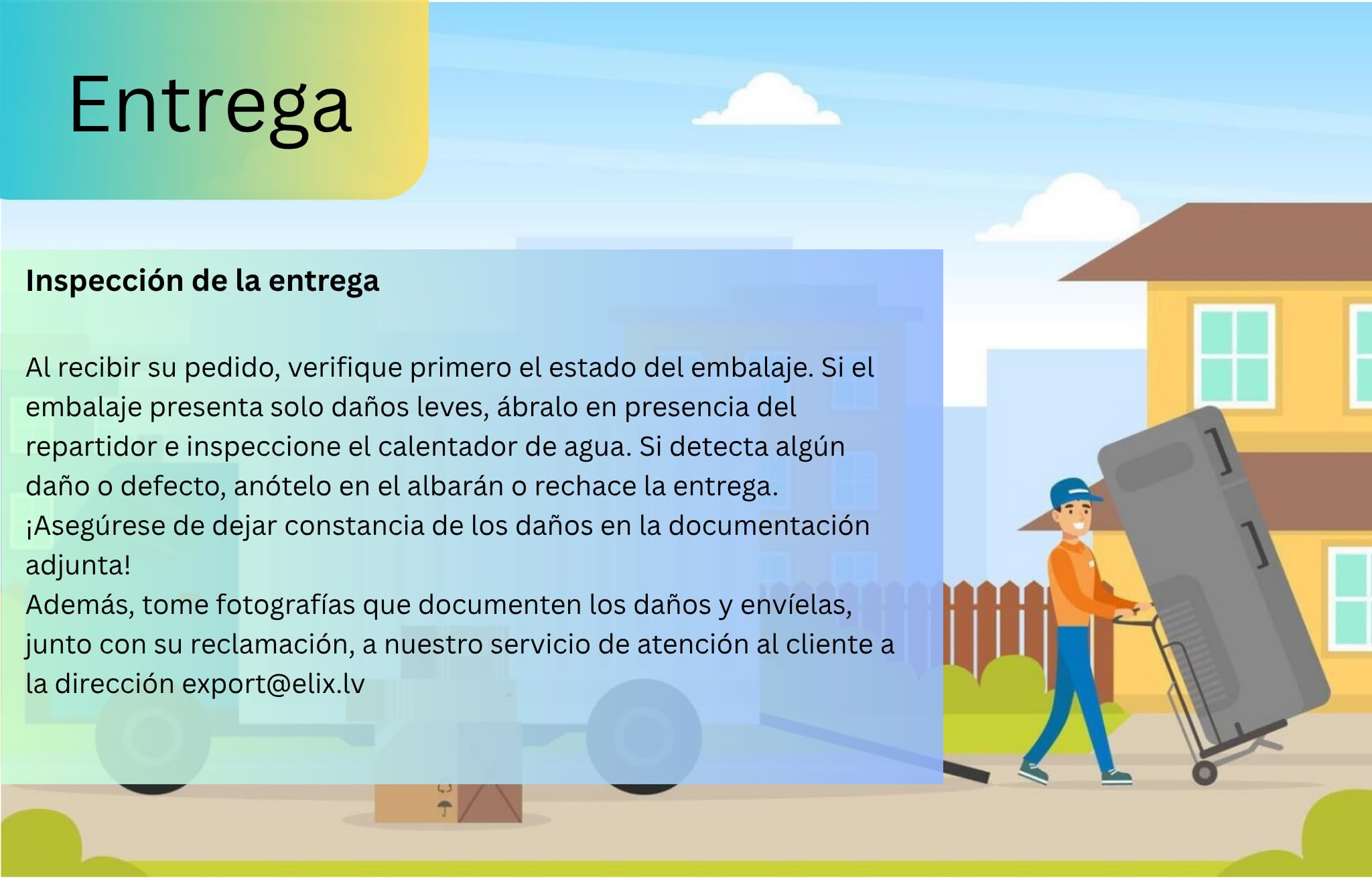 Entrega

Inspección de la entrega

Al recibir su pedido, verifique primero el estado del embalaje. Si el embalaje presenta solo daños leves, ábralo en presencia del repartidor e inspeccione el calentador de agua. Si detecta algún daño o defecto, anótelo en el albarán o rechace la entrega.
¡Asegúrese de dejar constancia de los daños en la documentación adjunta!
Además, tome fotografías que documenten los daños y envíelas, junto con su reclamación, a nuestro servicio de atención al cliente a la dirección export@elix.lv